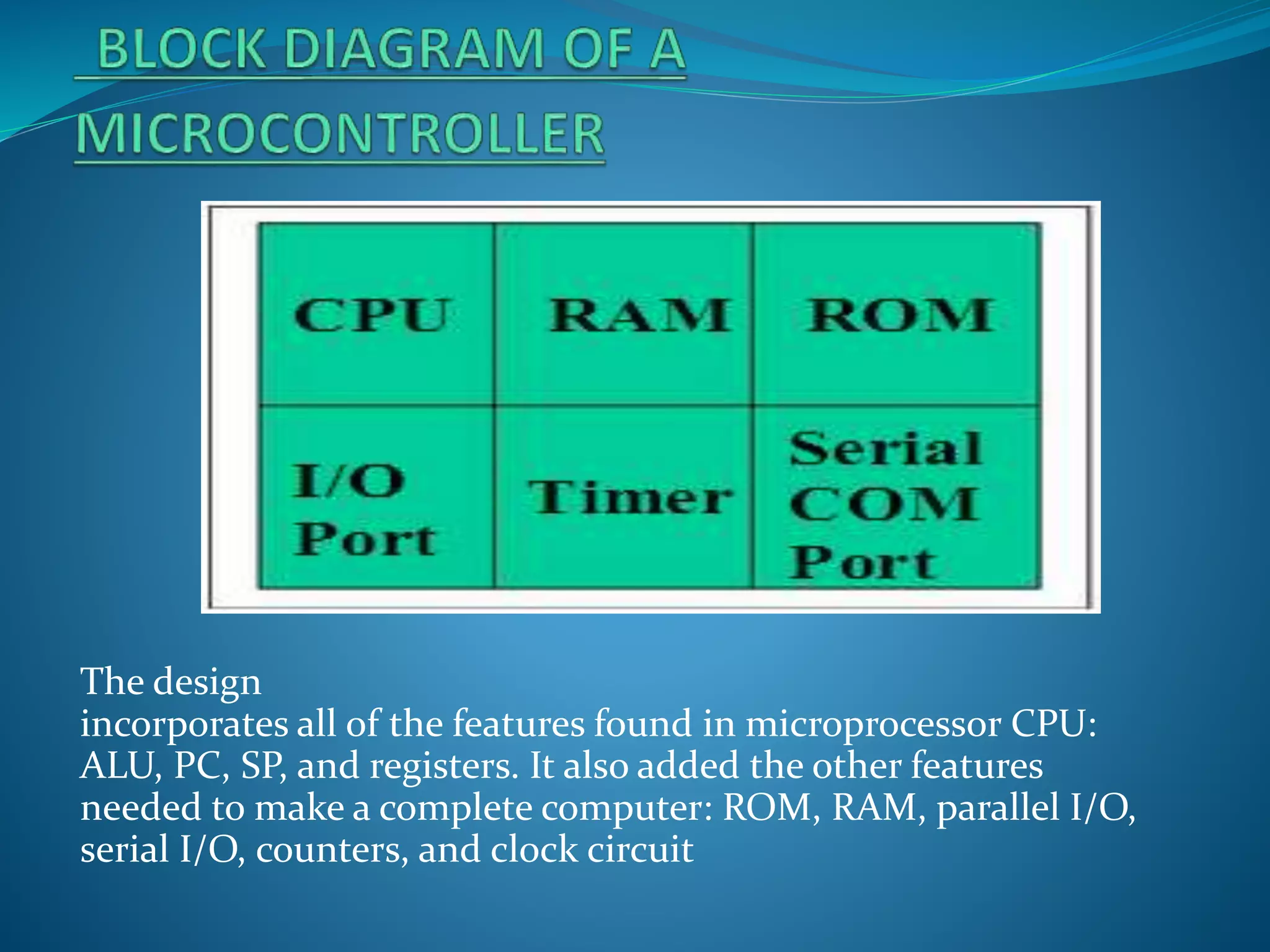 BLOCK DIAGRAM OF A MICROCONTROLLER

| CPU | RAM | ROM |
|---|---|---|
| I/O Port | Timer | Serial COM Port |

The design
incorporates all of the features found in microprocessor CPU: ALU, PC, SP, and registers. It also added the other features needed to make a complete computer: ROM, RAM, parallel I/O, serial I/O, counters, and clock circuit